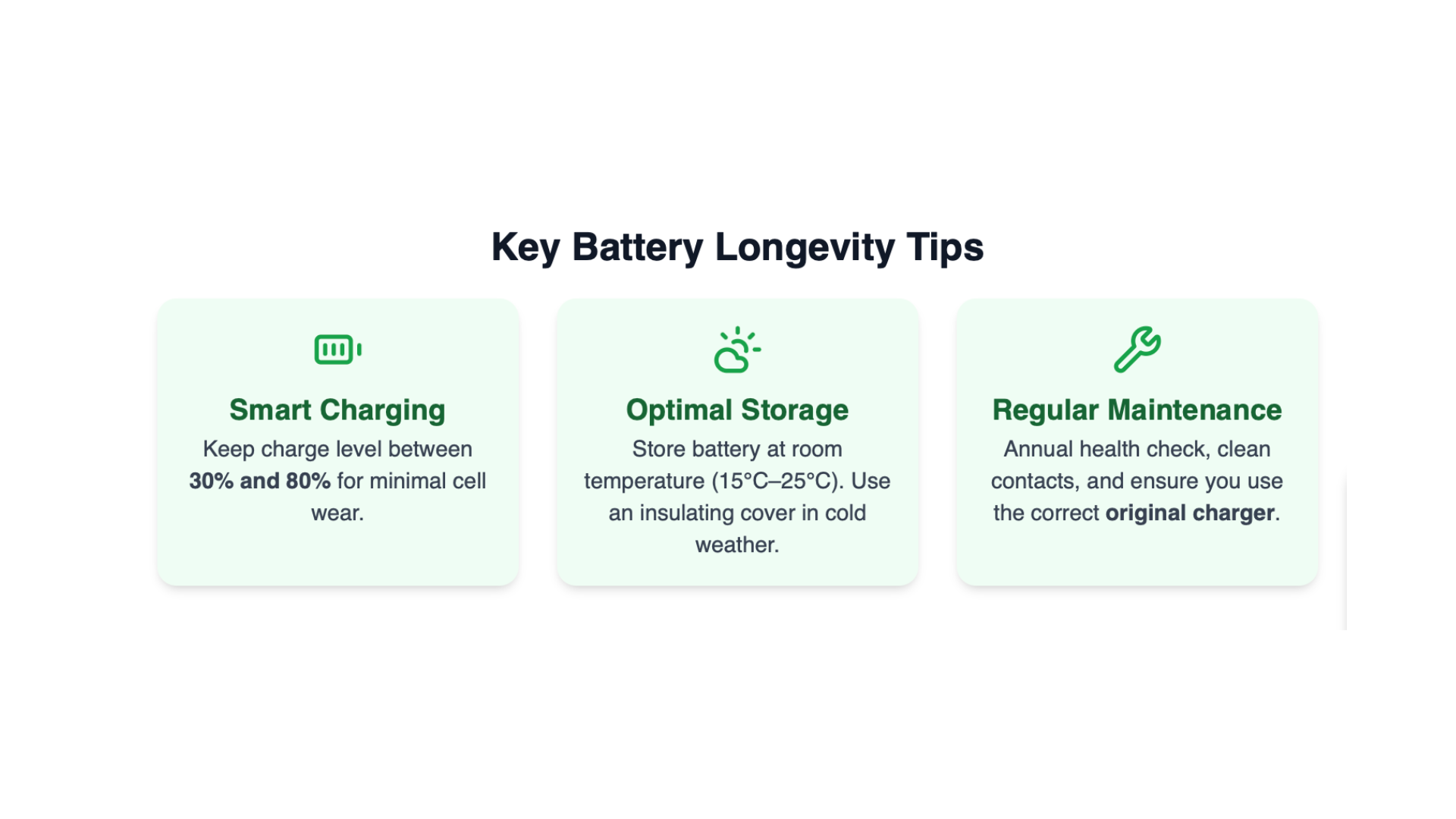 Key Battery Longevity Tips

Smart Charging

Keep charge level between 30% and 80% for minimal cell wear.

Optimal Storage

Store battery at room temperature (15°C–25°C). Use an insulating cover in cold weather.

Regular Maintenance

Annual health check, clean contacts, and ensure you use the correct original charger.